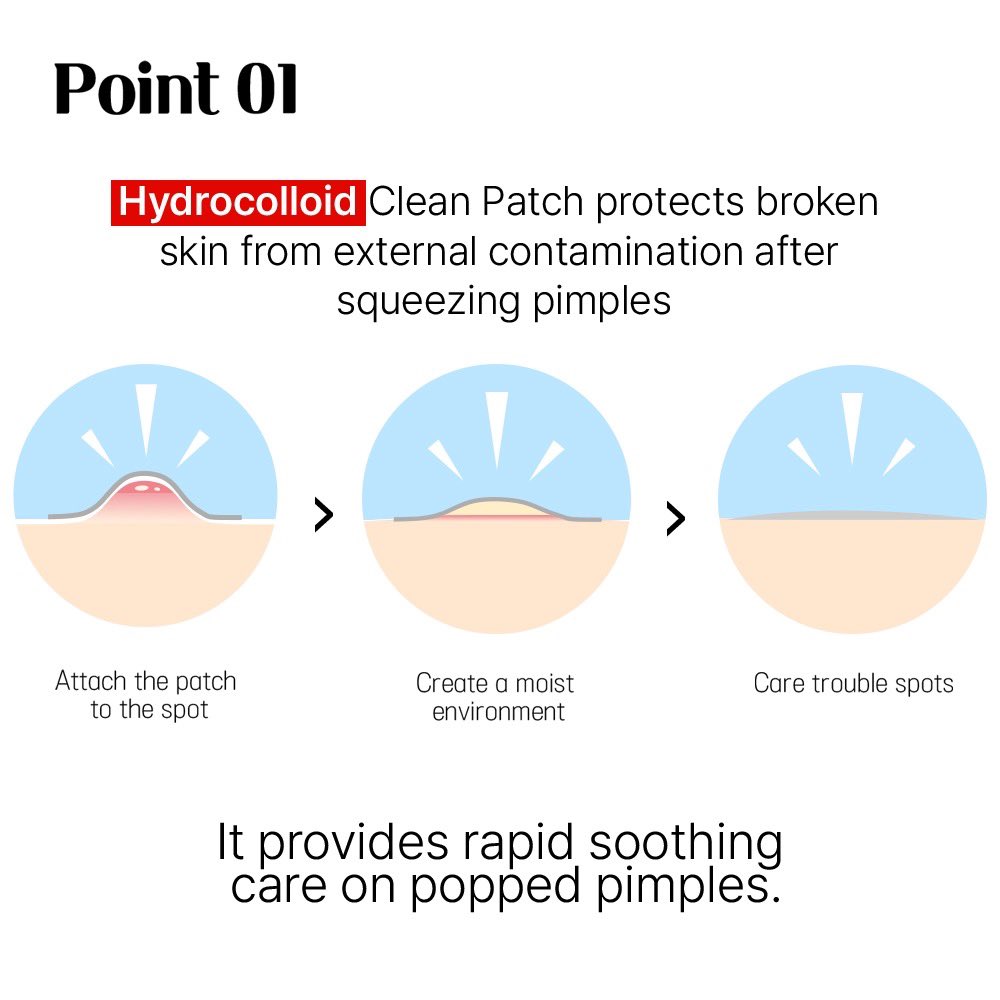 Point 01

Hydrocolloid Clean Patch protects broken skin from external contamination after squeezing pimples

Attach the patch to the spot

>

Create a moist environment

>

Care trouble spots

It provides rapid soothing care on popped pimples.